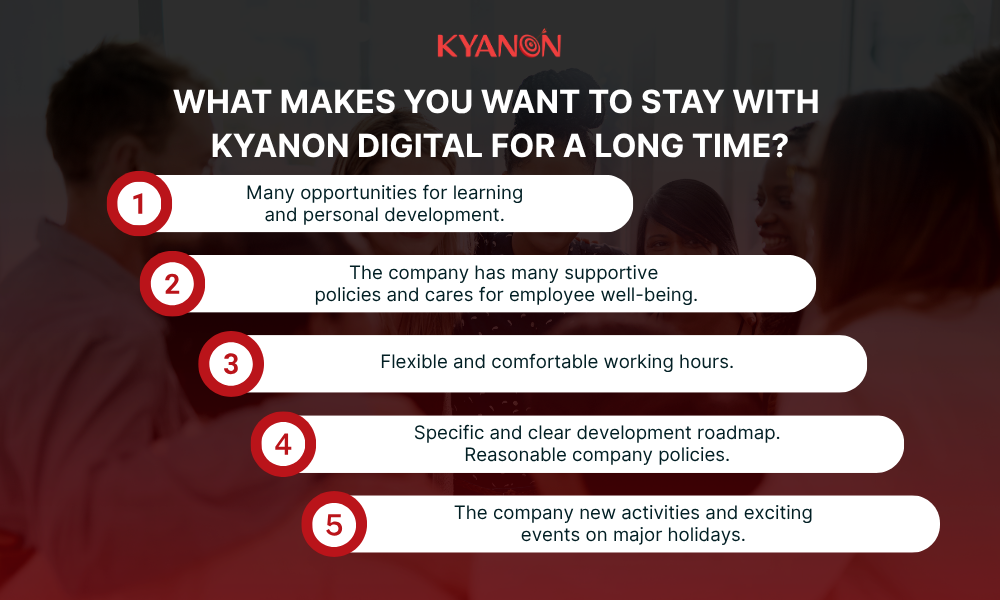 KYANON

WHAT MAKES YOU WANT TO STAY WITH KYANON DIGITAL FOR A LONG TIME?

1
Many opportunities for learning and personal development.

2
The company has many supportive policies and cares for employee well-being.

3
Flexible and comfortable working hours.

4
Specific and clear development roadmap. Reasonable company policies.

5
The company new activities and exciting events on major holidays.